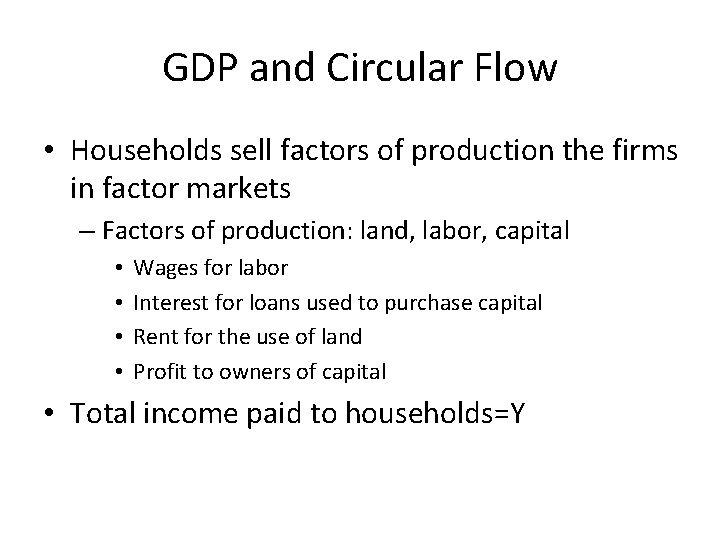 GDP and Circular Flow

• Households sell factors of production the firms in factor markets

– Factors of production: land, labor, capital

• Wages for labor

• Interest for loans used to purchase capital

• Rent for the use of land

• Profit to owners of capital

• Total income paid to households=Y